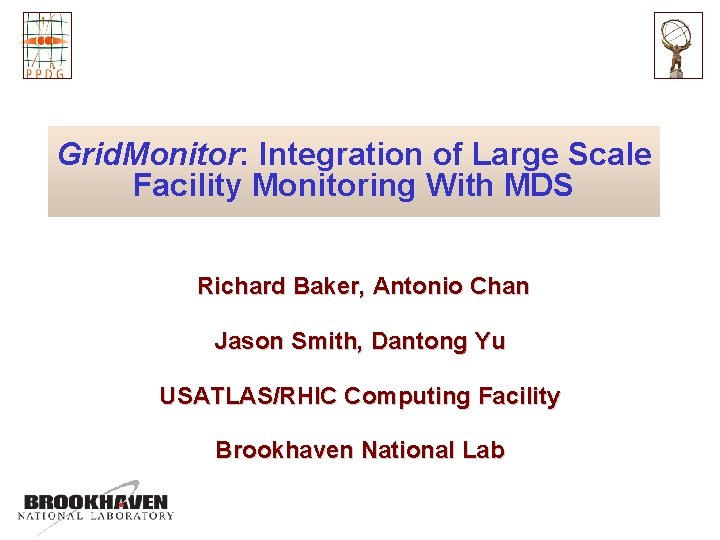 PPDG

GridMonitor: Integration of Large Scale Facility Monitoring With MDS

Richard Baker, Antonio Chan

Jason Smith, Dantong Yu

USATLAS/RHIC Computing Facility

Brookhaven National Lab

BROOKHAVEN
NATIONAL LABORATORY